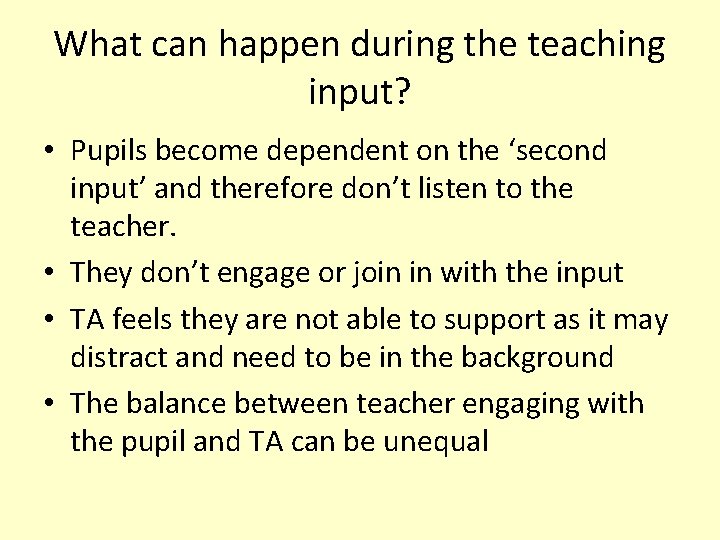 What can happen during the teaching input?

• Pupils become dependent on the ‘second input’ and therefore don’t listen to the teacher.
• They don’t engage or join in with the input
• TA feels they are not able to support as it may distract and need to be in the background
• The balance between teacher engaging with the pupil and TA can be unequal